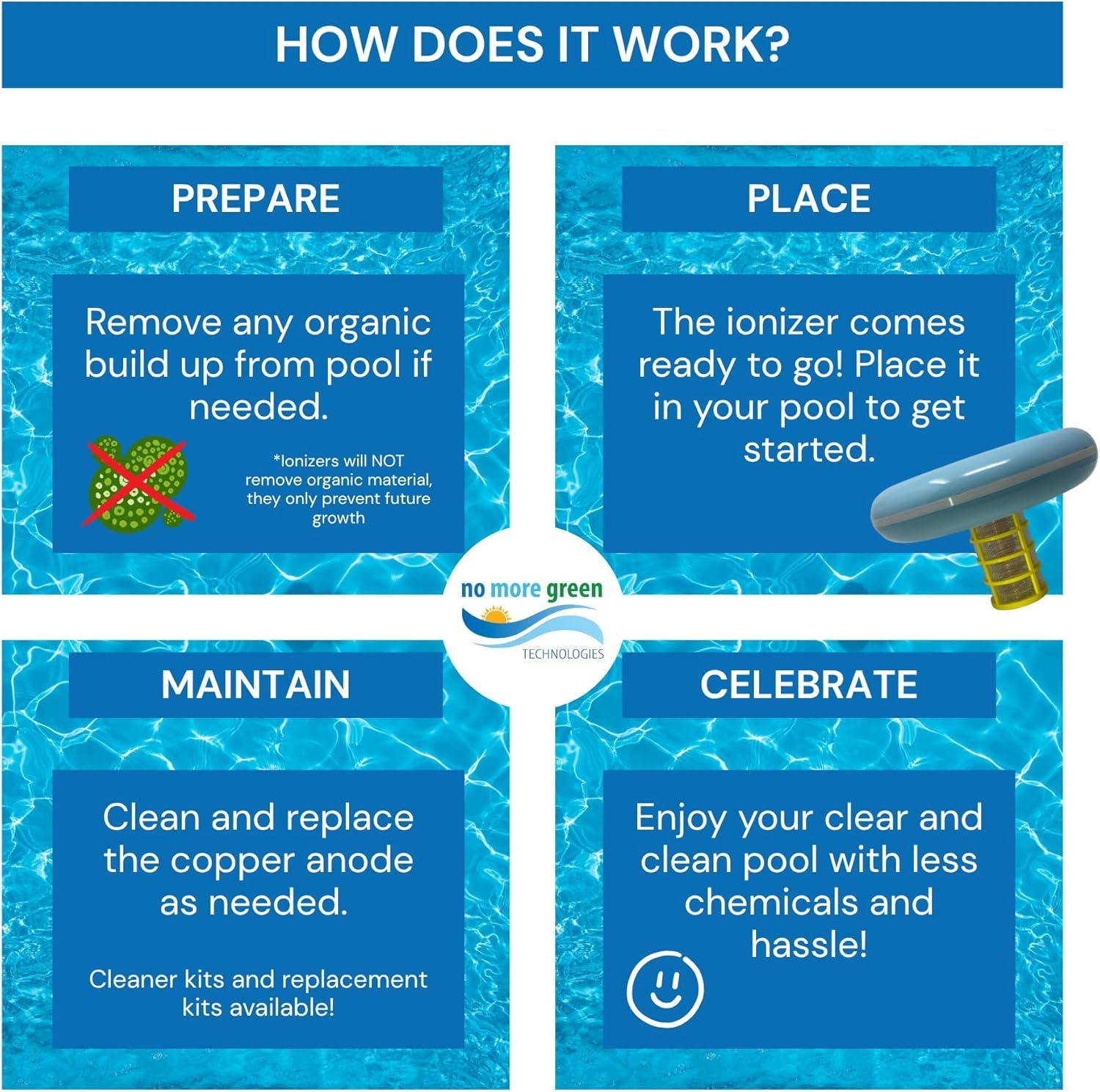 HOW DOES IT WORK?

PREPARE

Remove any organic build up from pool if needed.

*Ionizers will NOT remove organic material, they only prevent future growth

PLACE

The ionizer comes ready to go! Place it in your pool to get started.

no more green

TECHNOLOGIES

MAINTAIN

Clean and replace the copper anode as needed.

Cleaner kits and replacement kits available!

CELEBRATE

Enjoy your clear and clean pool with less chemicals and hassle!